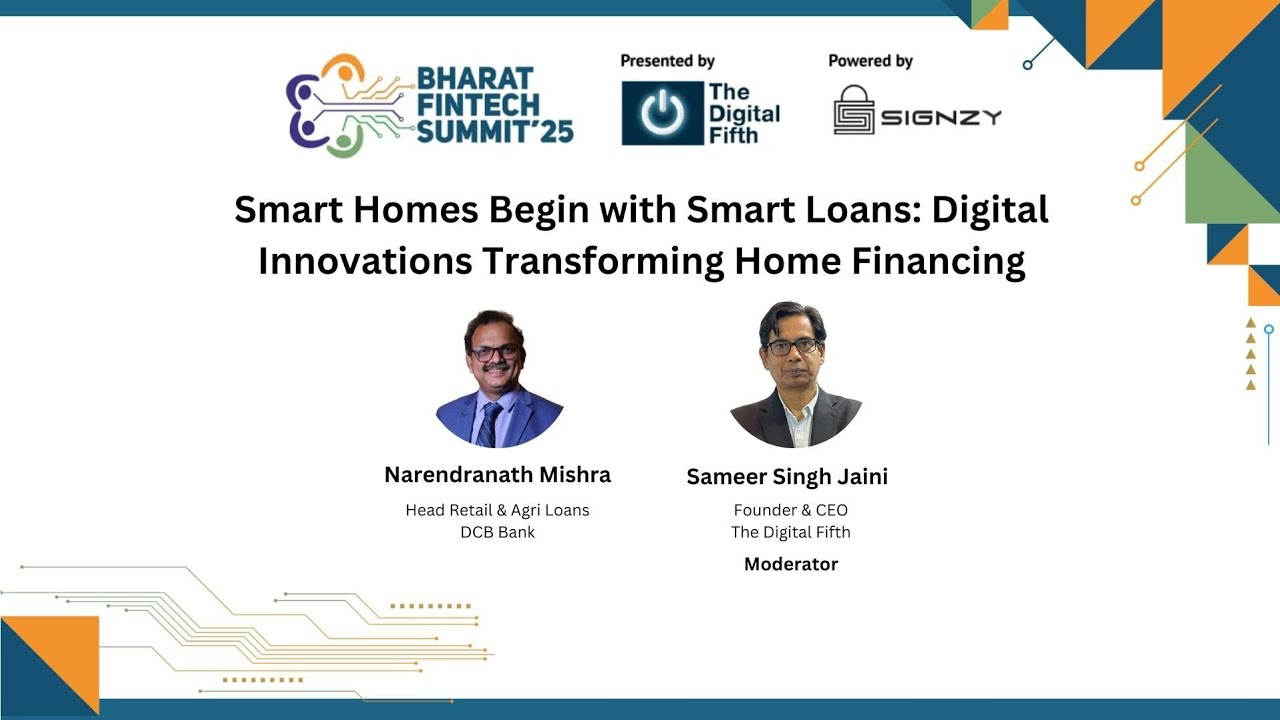 BHARAT FINTECH SUMMIT'25

Presented by
The Digital Fifth

Powered by
SIGNZY

Smart Homes Begin with Smart Loans: Digital Innovations Transforming Home Financing

Narendranath Mishra
Head Retail & Agri Loans
DCB Bank

Sameer Singh Jaini
Founder & CEO
The Digital Fifth
Moderator